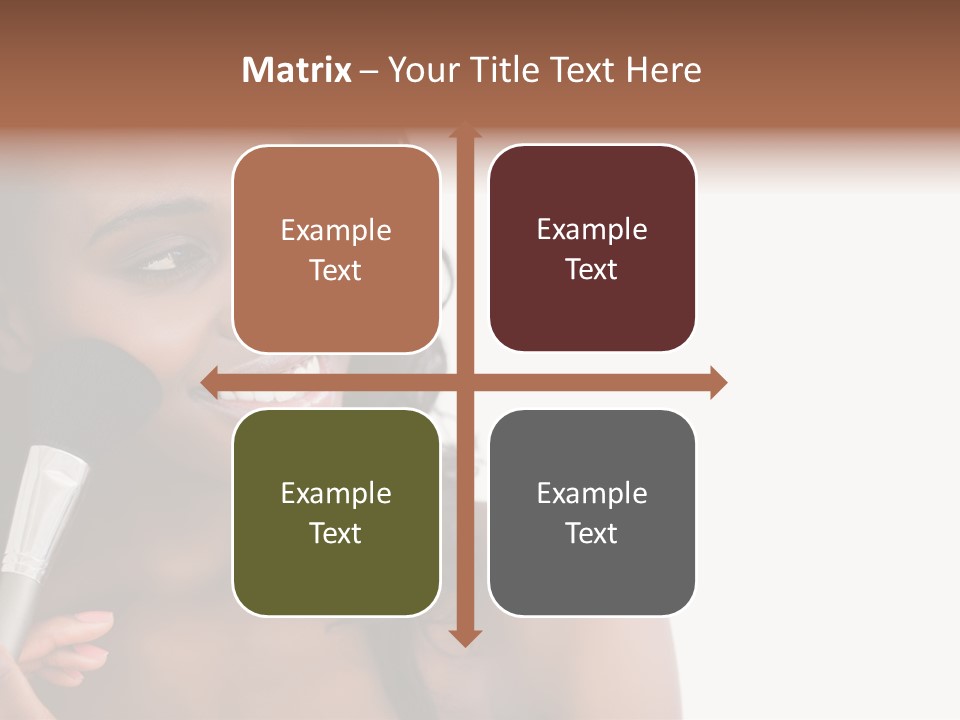 Matrix – Your Title Text Here

Example Text

Example Text

Example Text

Example Text